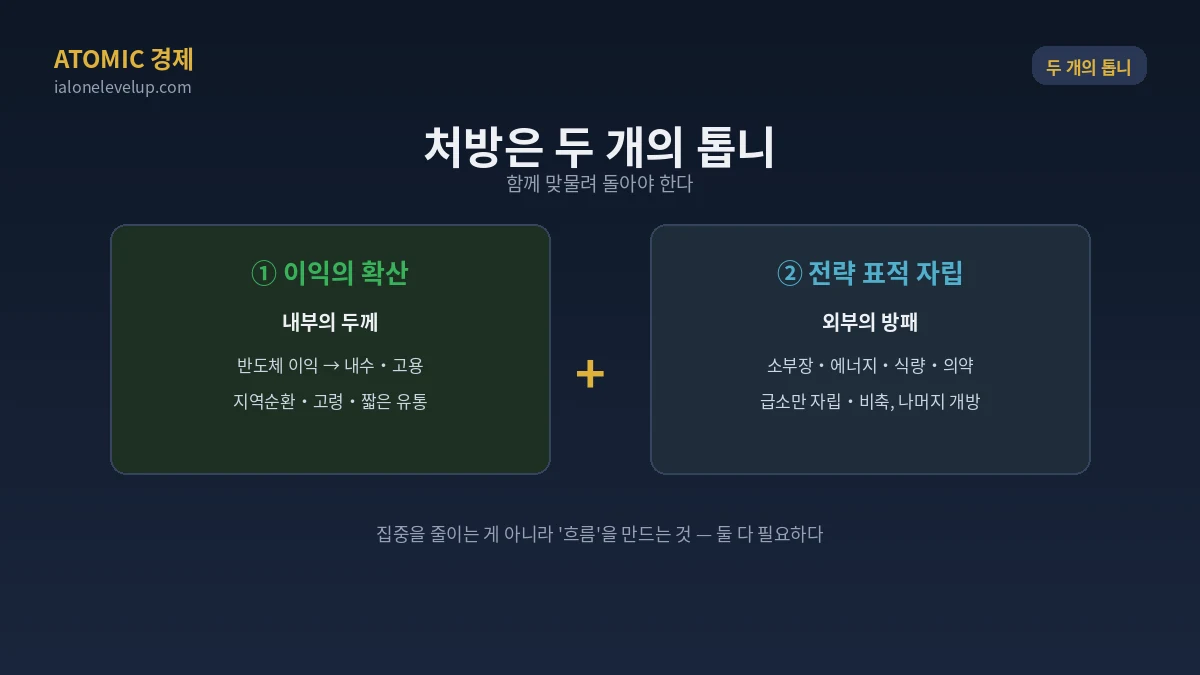 ATOMIC 경제
ialonelevelup.com

두 개의 톱니

처방은 두 개의 톱니
함께 맞물려 돌아야 한다

① 이익의 확산
내부의 두께
반도체 이익 → 내수 · 고용
지역순환 · 고령 · 짧은 유통

+

② 전략 표적 자립
외부의 방패
소부장 · 에너지 · 식량 · 의약
급소만 자립 · 비축, 나머지 개방

집중을 줄이는 게 아니라 '흐름'을 만드는 것 — 둘 다 필요하다